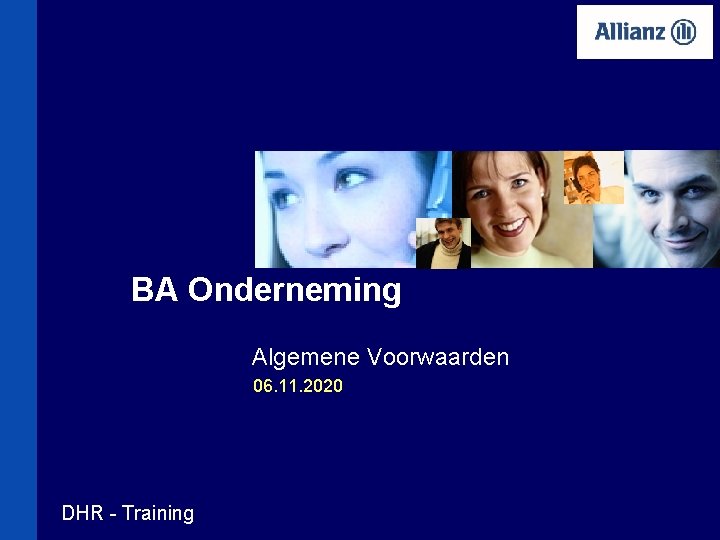 Allianz

BA Onderneming

Algemene Voorwaarden

06.11.2020

DHR - Training